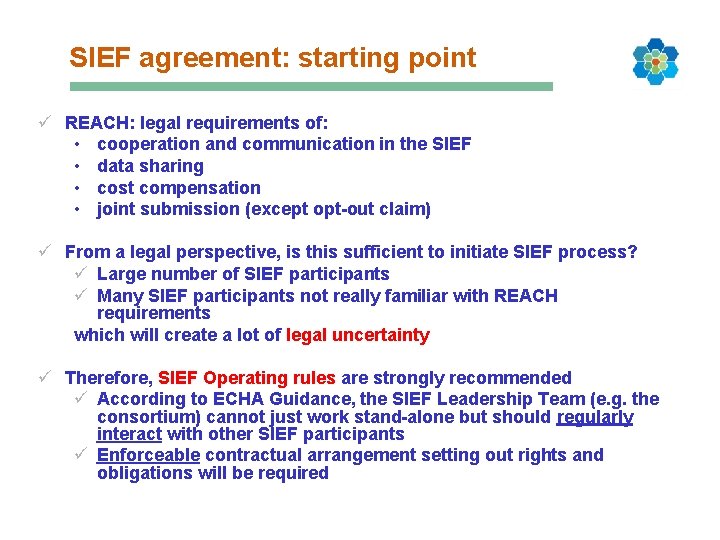 SIEF agreement: starting point

✓ REACH: legal requirements of:
• cooperation and communication in the SIEF
• data sharing
• cost compensation
• joint submission (except opt-out claim)

✓ From a legal perspective, is this sufficient to initiate SIEF process?
✓ Large number of SIEF participants
✓ Many SIEF participants not really familiar with REACH requirements
which will create a lot of legal uncertainty

✓ Therefore, SIEF Operating rules are strongly recommended
✓ According to ECHA Guidance, the SIEF Leadership Team (e.g. the consortium) cannot just work stand-alone but should regularly interact with other SIEF participants
✓ Enforceable contractual arrangement setting out rights and obligations will be required